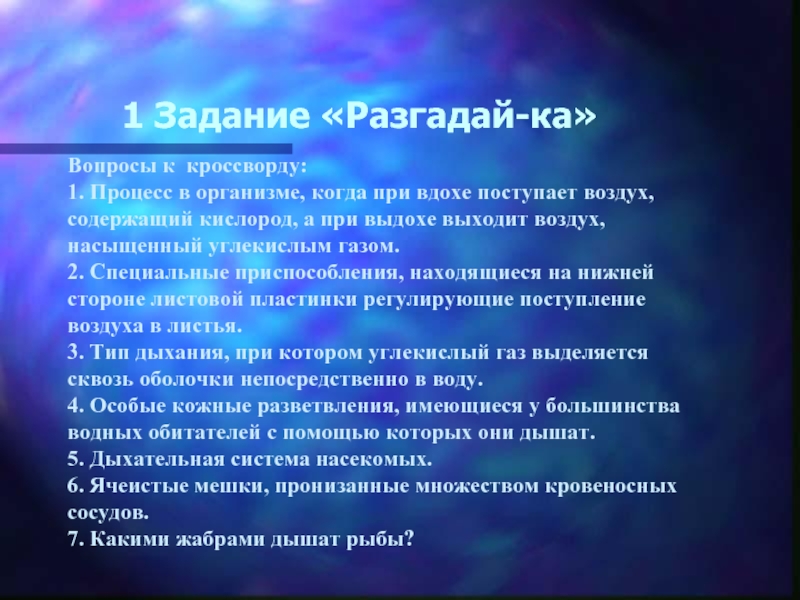 1 Задание «Разгадай-ка»

Вопросы к кроссворду:
1. Процесс в организме, когда при вдохе поступает воздух, содержащий кислород, а при выдохе выходит воздух, насыщенный углекислым газом.
2. Специальные приспособления, находящиеся на нижней стороне листовой пластинки регулирующие поступление воздуха в листья.
3. Тип дыхания, при котором углекислый газ выделяется сквозь оболочки непосредственно в воду.
4. Особые кожные разветвления, имеющиеся у большинства водных обитателей с помощью которых они дышат.
5. Дыхательная система насекомых.
6. Ячеистые мешки, пронизанные множеством кровеносных сосудов.
7. Какими жабрами дышат рыбы?